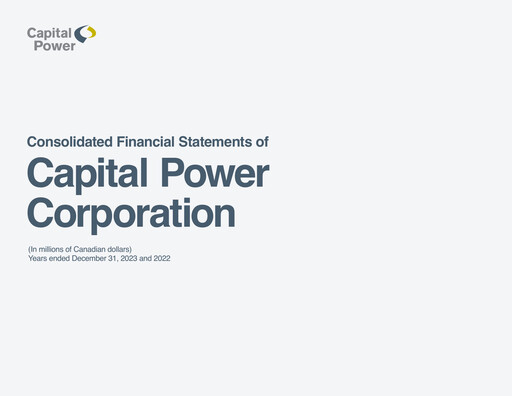 Capital Power

Consolidated Financial Statements of

Capital Power Corporation

(In millions of Canadian dollars)
Years ended December 31, 2023 and 2022